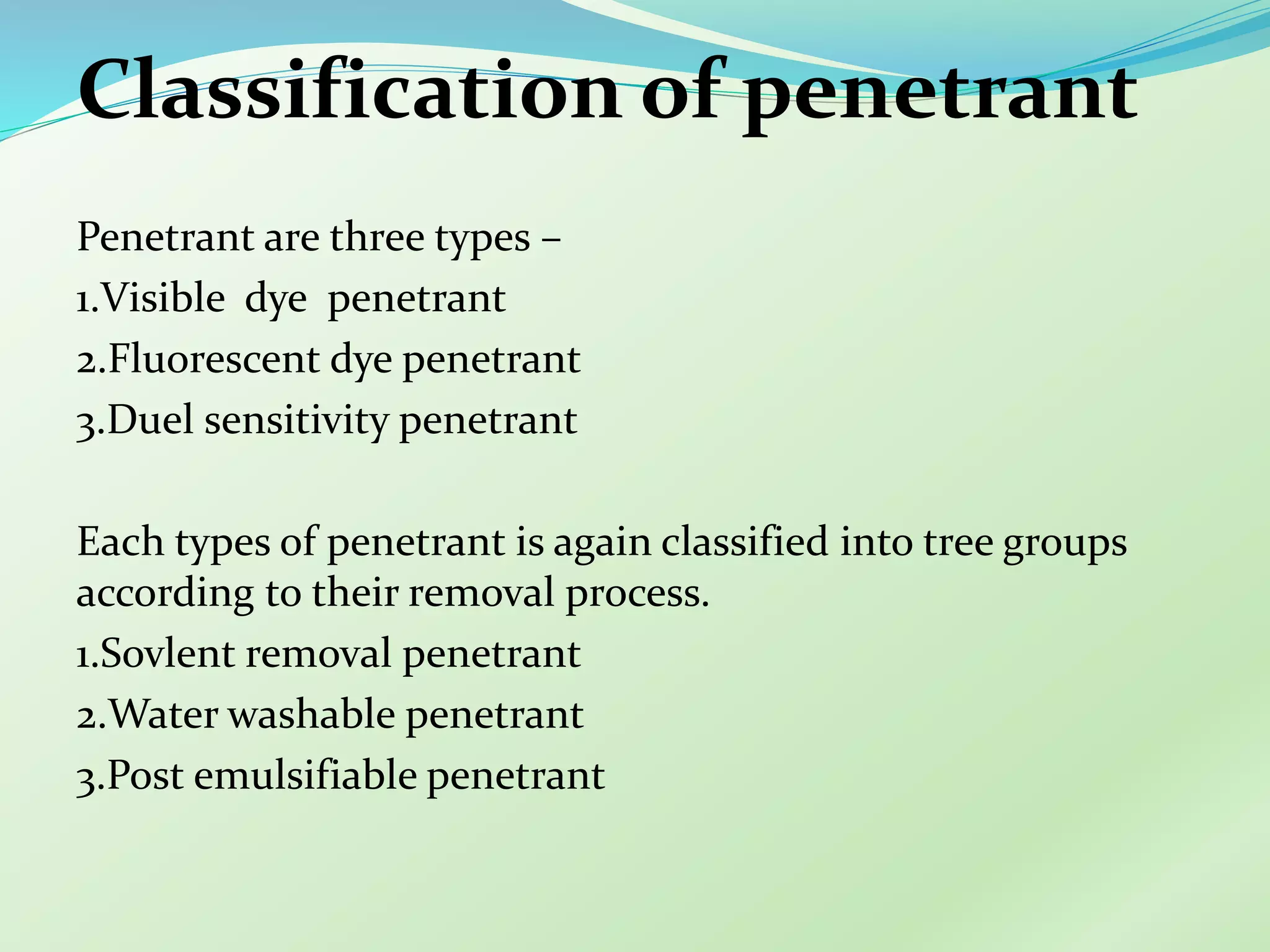 Classification of penetrant

Penetrant are three types –
1.Visible dye penetrant
2.Fluorescent dye penetrant
3.Duel sensitivity penetrant

Each types of penetrant is again classified into tree groups according to their removal process.
1.Sovlent removal penetrant
2.Water washable penetrant
3.Post emulsifiable penetrant